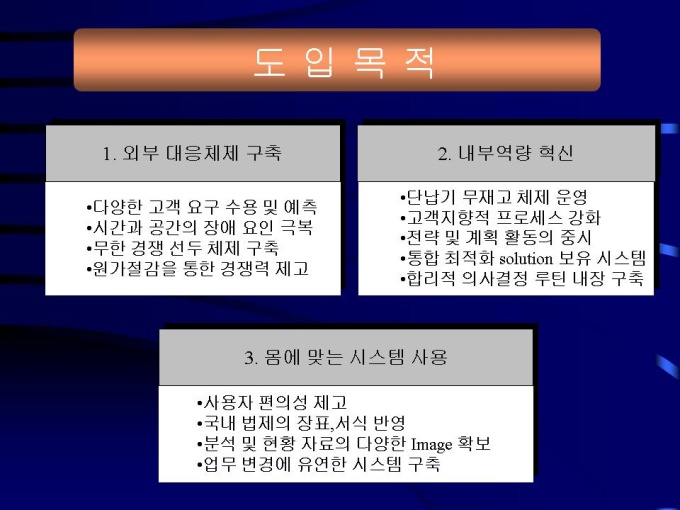 도 입 목 적

1. 외부 대응체제 구축

•다양한 고객 요구 수용 및 예측
•시간과 공간의 장애 요인 극복
•무한 경쟁 선두 체제 구축
•원가절감을 통한 경쟁력 제고

2. 내부역량 혁신

•단납기 무재고 체제 운영
•고객지향적 프로세스 강화
•전략 및 계획 활동의 중시
•통합 최적화 solution 보유 시스템
•합리적 의사결정 루틴 내장 구축

3. 몸에 맞는 시스템 사용

•사용자 편의성 제고
•국내 법제의 장표,서식 반영
•분석 및 현황 자료의 다양한 Image 확보
•업무 변경에 유연한 시스템 구축